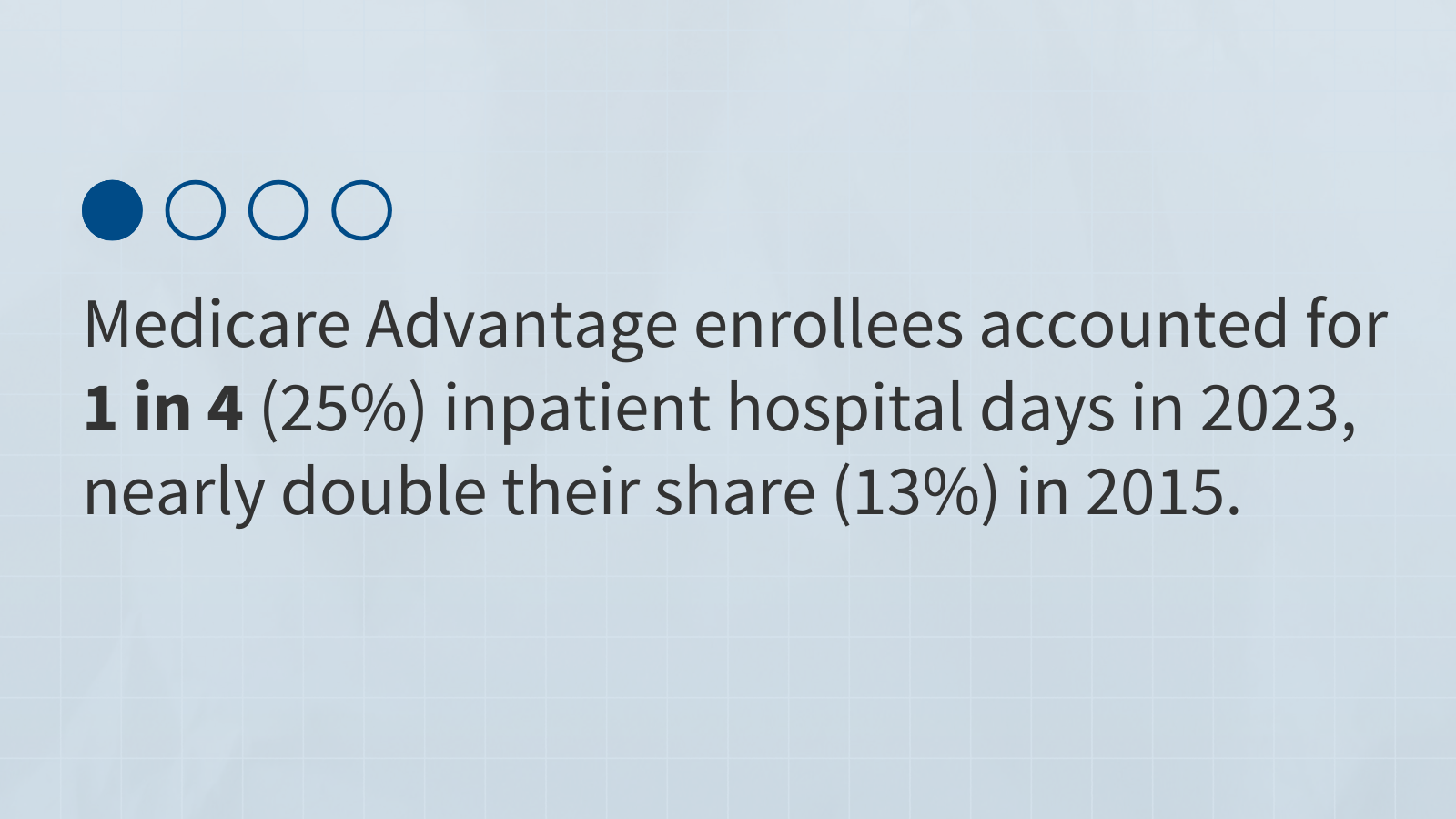 Medicare Advantage enrollees accounted for 1 in 4 (25%) inpatient hospital days in 2023, nearly double their share (13%) in 2015.